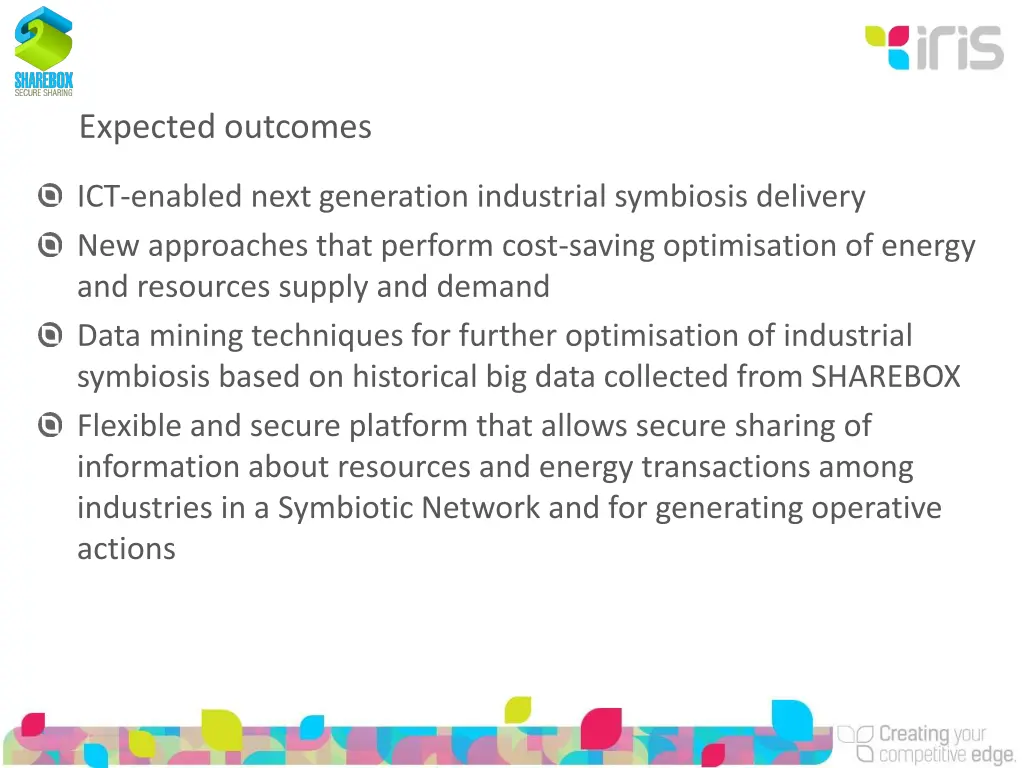 SHAREBOX
SECURE SHARING

iris

Expected outcomes

ICT-enabled next generation industrial symbiosis delivery

New approaches that perform cost-saving optimisation of energy and resources supply and demand

Data mining techniques for further optimisation of industrial symbiosis based on historical big data collected from SHAREBOX

Flexible and secure platform that allows secure sharing of information about resources and energy transactions among industries in a Symbiotic Network and for generating operative actions

Creating your competitive edge.